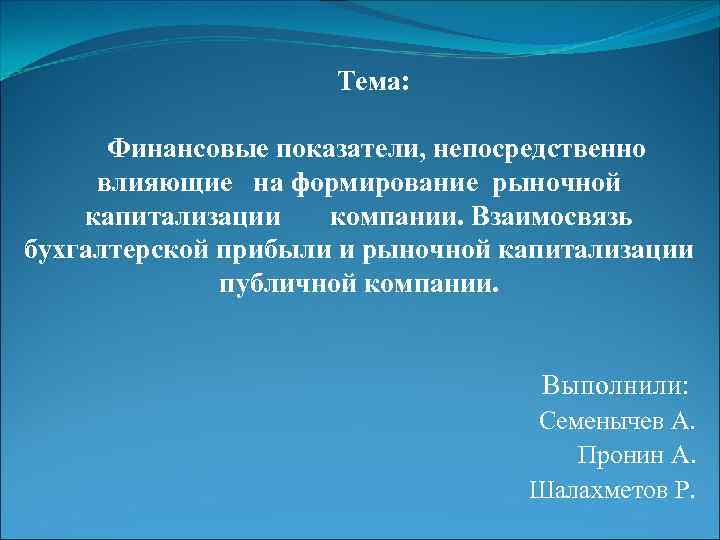 Тема:

Финансовые показатели, непосредственно влияющие на формирование рыночной капитализации компании. Взаимосвязь бухгалтерской прибыли и рыночной капитализации публичной компании.

Выполнили:
Семенычев А.
Пронин А.
Шалахметов Р.